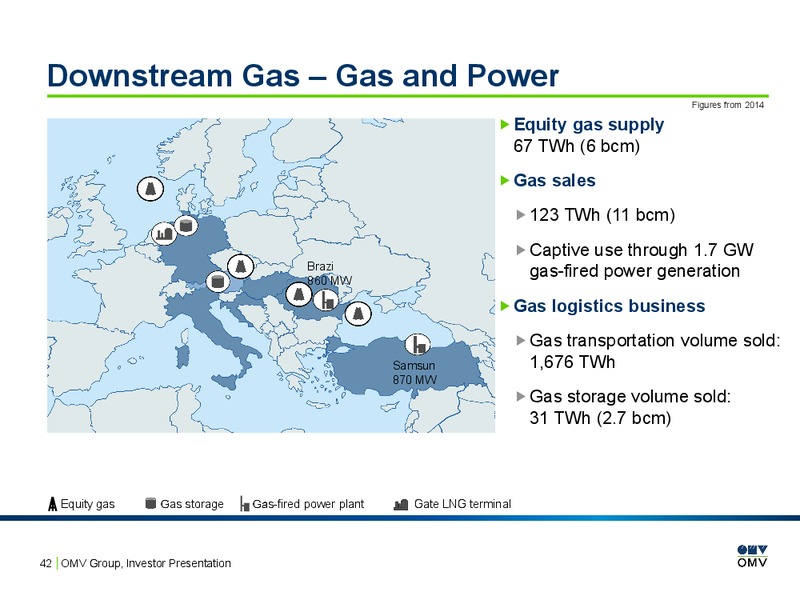 Downstream Gas – Gas and Power

Figures from 2014

Brazi
860 MW

Samsun
870 MW

Equity gas supply
67 TWh (6 bcm)

Gas sales

123 TWh (11 bcm)

Captive use through 1.7 GW gas-fired power generation

Gas logistics business

Gas transportation volume sold: 1,676 TWh

Gas storage volume sold: 31 TWh (2.7 bcm)

Equity gas Gas storage Gas-fired power plant Gate LNG terminal

42 | OMV Group, Investor Presentation

OMV